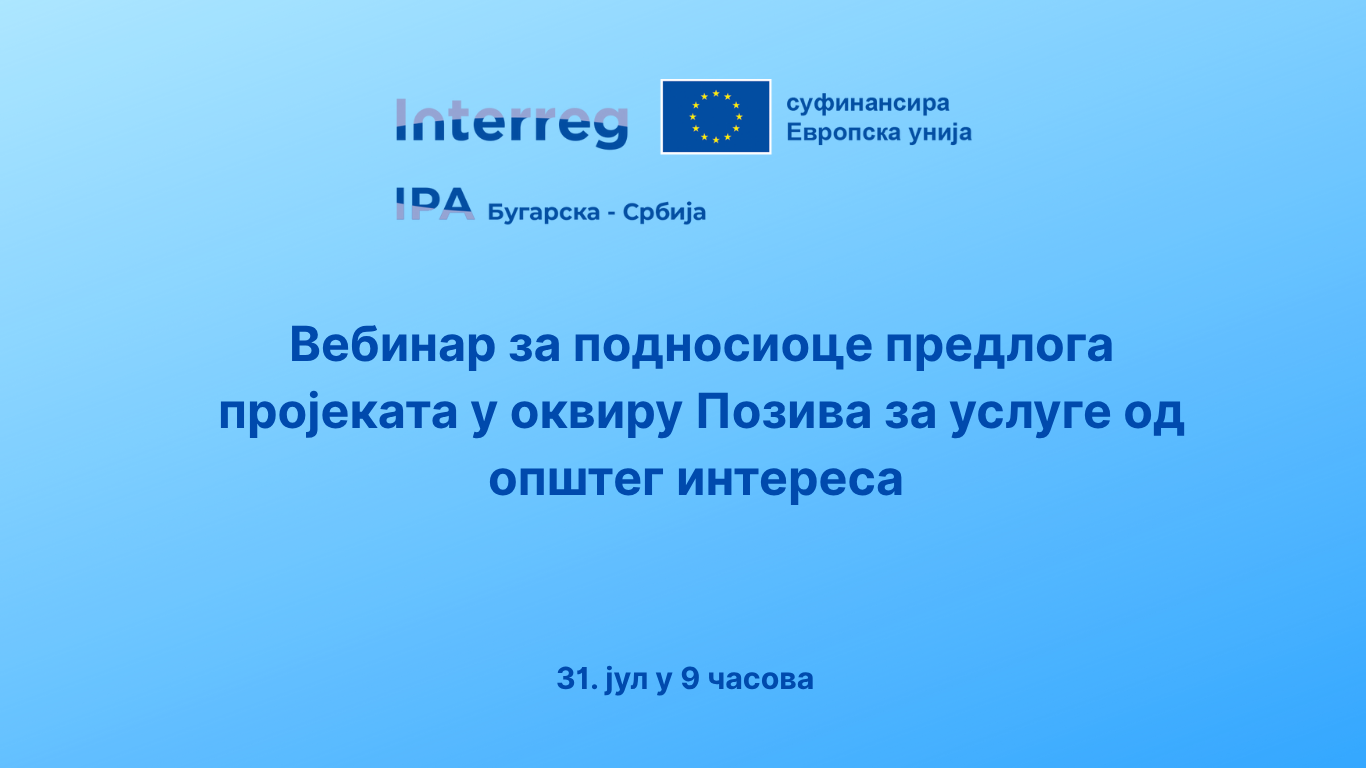 Interreg

суфинансира Европска унија

IPA Бугарска - Србија

Вебинар за подносиоце предлога пројеката у оквиру Позива за услуге од општег интереса

31. јул у 9 часова